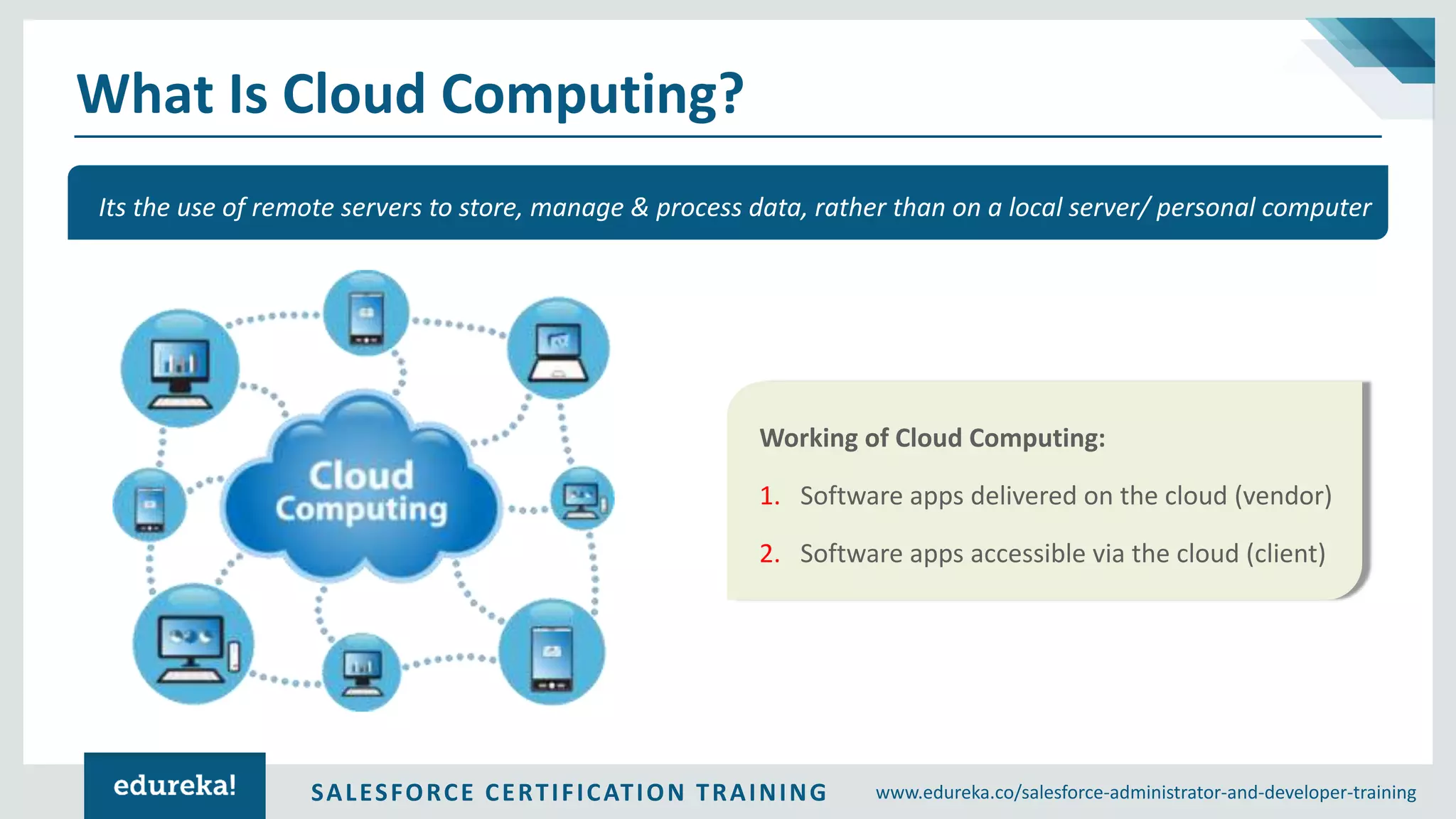 What Is Cloud Computing?

Its the use of remote servers to store, manage & process data, rather than on a local server/ personal computer

Cloud Computing

Working of Cloud Computing:

1. Software apps delivered on the cloud (vendor)

2. Software apps accessible via the cloud (client)

edureka!

SALESFORCE CERTIFICATION TRAINING

www.edureka.co/salesforce-administrator-and-developer-training